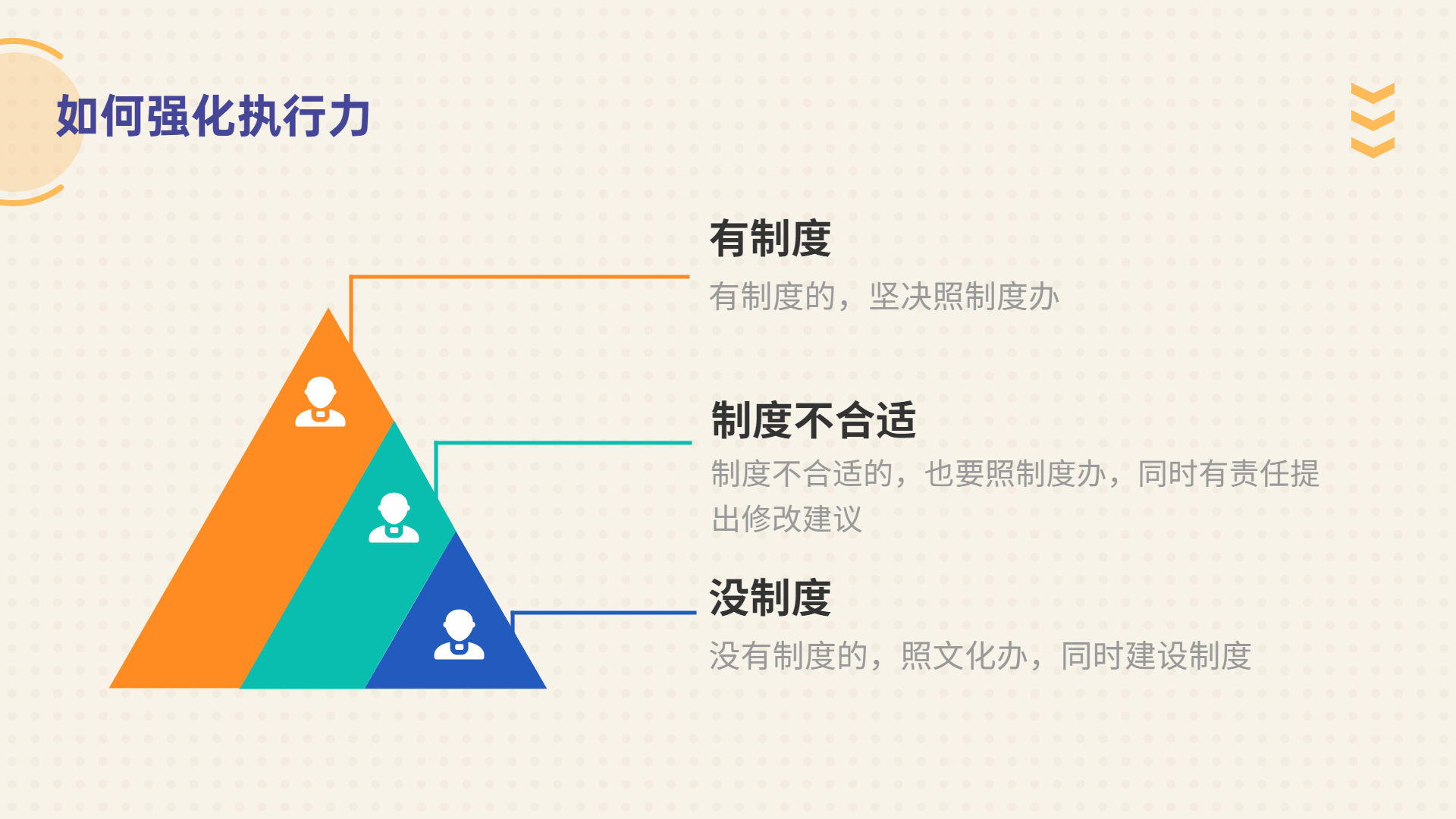 如何强化执行力

有制度

有制度的，坚决照制度办

制度不合适

制度不合适的，也要照制度办，同时有责任提出修改建议

没制度

没有制度的，照文化办，同时建设制度